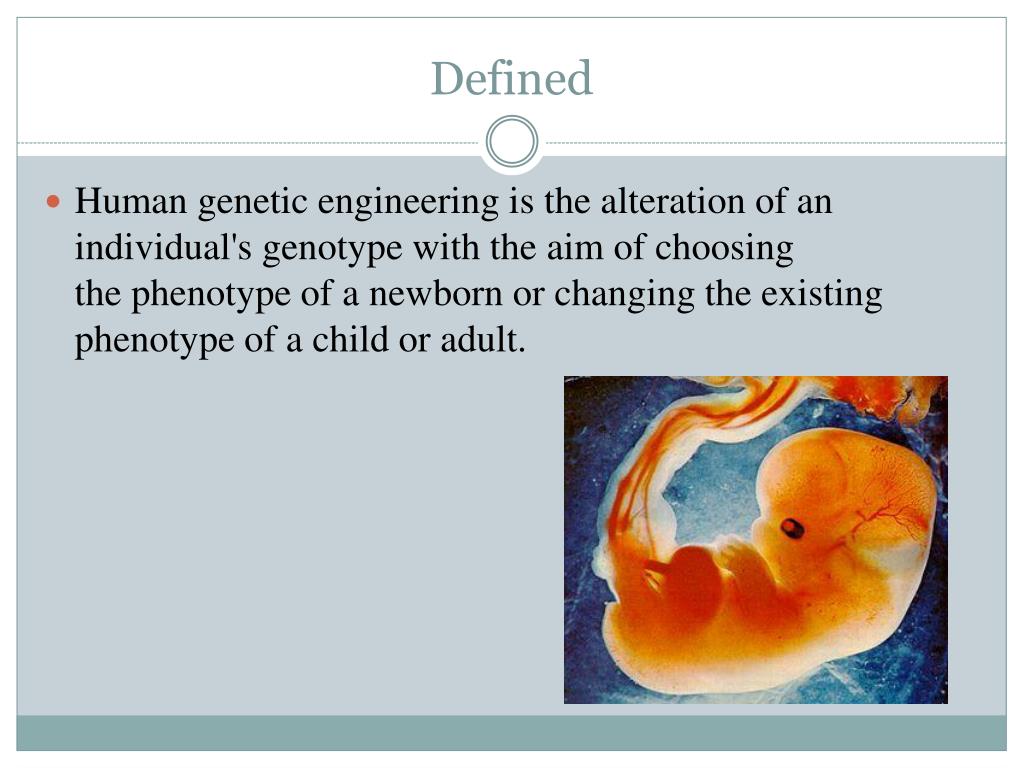 Defined

Human genetic engineering is the alteration of an individual's genotype with the aim of choosing the phenotype of a newborn or changing the existing phenotype of a child or adult.